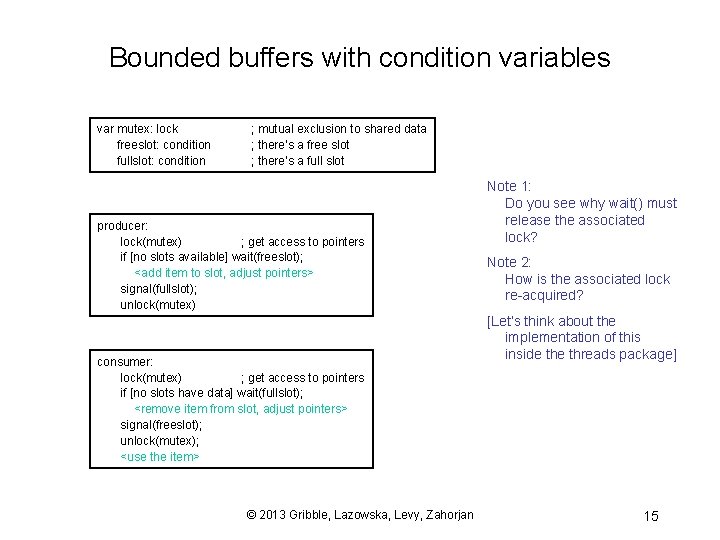 Bounded buffers with condition variables

var mutex: lock ; mutual exclusion to shared data
freeslot: condition ; there's a free slot
fullslot: condition ; there's a full slot

producer:
lock(mutex) ; get access to pointers
if [no slots available] wait(freeslot);
<add item to slot, adjust pointers>
signal(fullslot);
unlock(mutex)

consumer:
lock(mutex) ; get access to pointers
if [no slots have data] wait(fullslot);
<remove item from slot, adjust pointers>
signal(freeslot);
unlock(mutex);
<use the item>

Note 1:
Do you see why wait() must release the associated lock?

Note 2:
How is the associated lock re-acquired?

[Let's think about the implementation of this inside the threads package]

© 2013 Gribble, Lazowska, Levy, Zahorjan

15